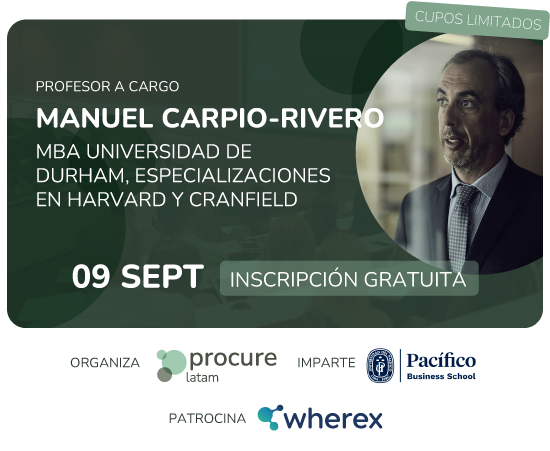 CUPOS LIMITADOS

PROFESOR A CARGO

MANUEL CARPIO-RIVERO

MBA UNIVERSIDAD DE DURHAM, ESPECIALIZACIONES EN HARVARD Y CRANFIELD

09 SEPT

INSCRIPCIÓN GRATUITA

ORGANIZA procure latam IMPARTE Pacífico Business School

PATROCINA wherex